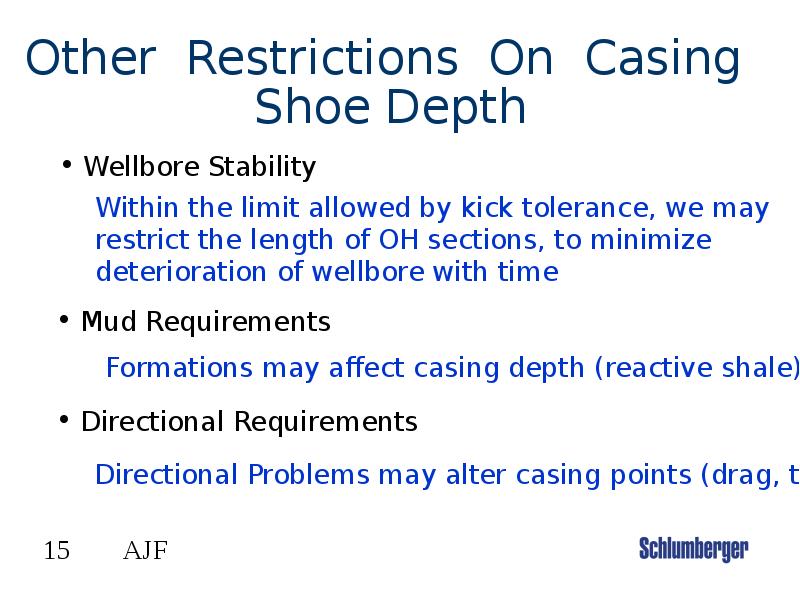 Other Restrictions On Casing Shoe Depth

• Wellbore Stability

Within the limit allowed by kick tolerance, we may restrict the length of OH sections, to minimize deterioration of wellbore with time

• Mud Requirements

Formations may affect casing depth (reactive shale)

• Directional Requirements

Directional Problems may alter casing points (drag, t

15 AJF

Schlumberger